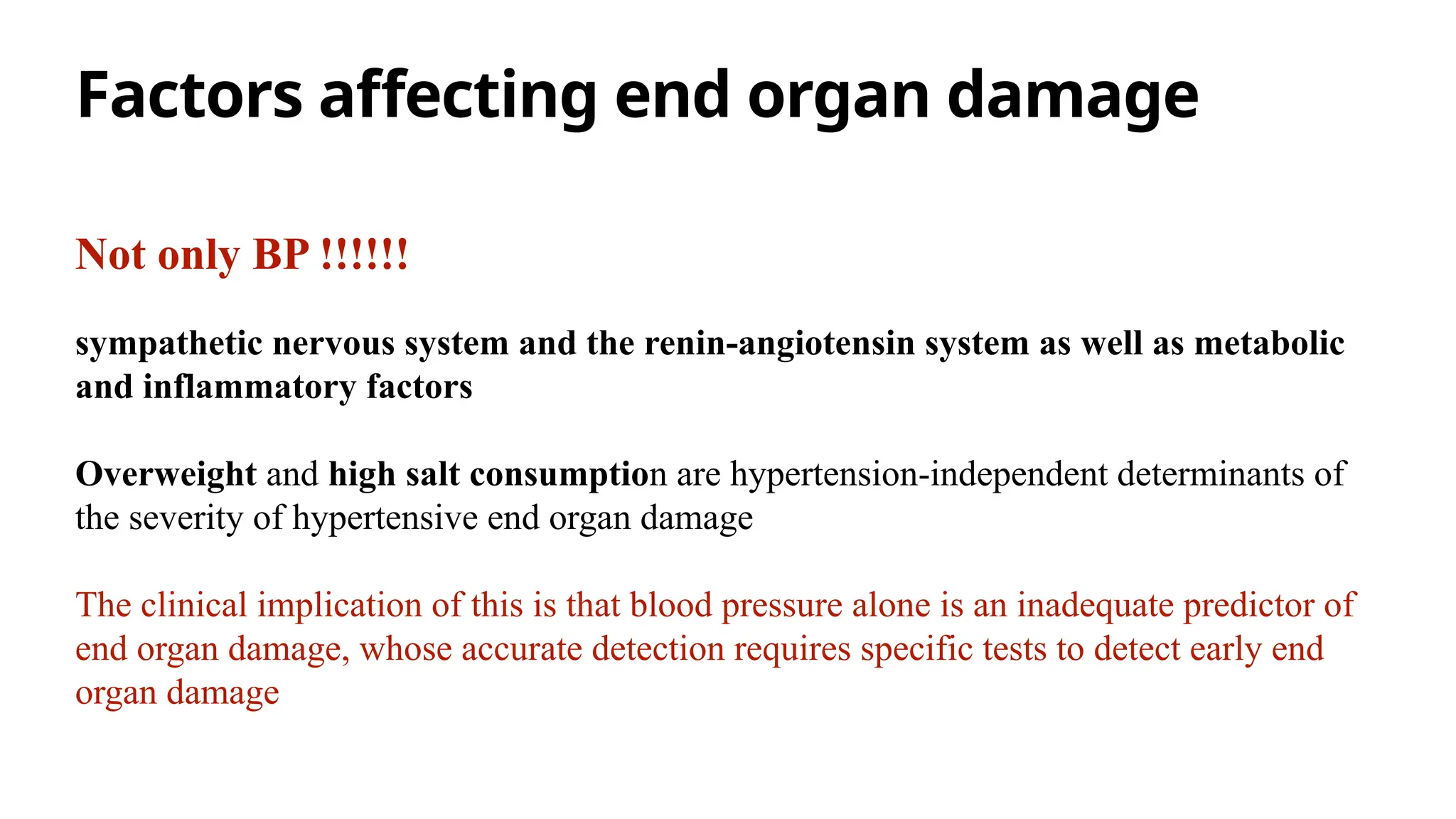 Factors affecting end organ damage

Not only BP !!!!!!

sympathetic nervous system and the renin-angiotensin system as well as metabolic and inflammatory factors

Overweight and high salt consumption are hypertension-independent determinants of the severity of hypertensive end organ damage

The clinical implication of this is that blood pressure alone is an inadequate predictor of end organ damage, whose accurate detection requires specific tests to detect early end organ damage